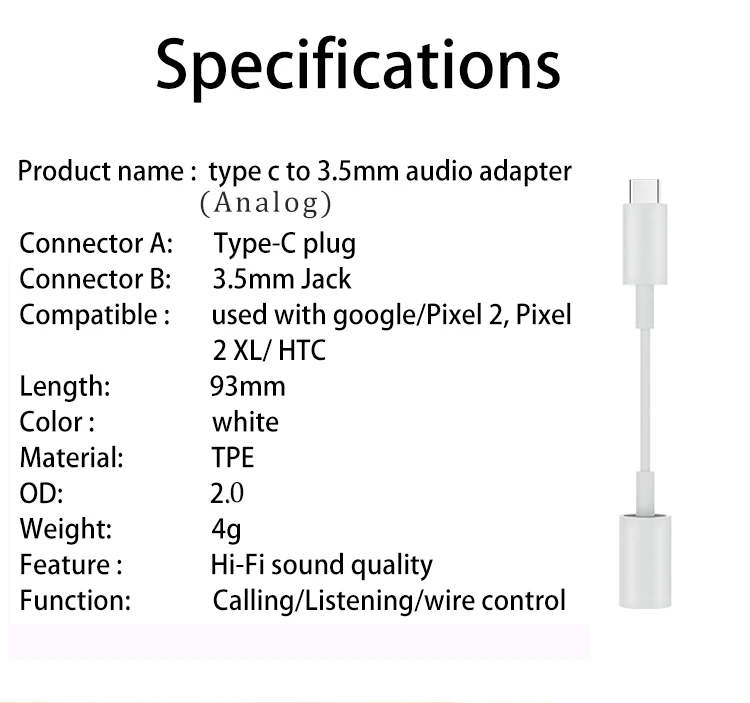 Specifications

Product name : type c to 3.5mm audio adapter (Analog)
Connector A: Type-C plug
Connector B: 3.5mm Jack
Compatible : used with google/Pixel 2, Pixel 2 XL/ HTC
Length: 93mm
Color : white
Material: TPE
OD: 2.0
Weight: 4g
Feature : Hi-Fi sound quality
Function: Calling/Listening/wire control